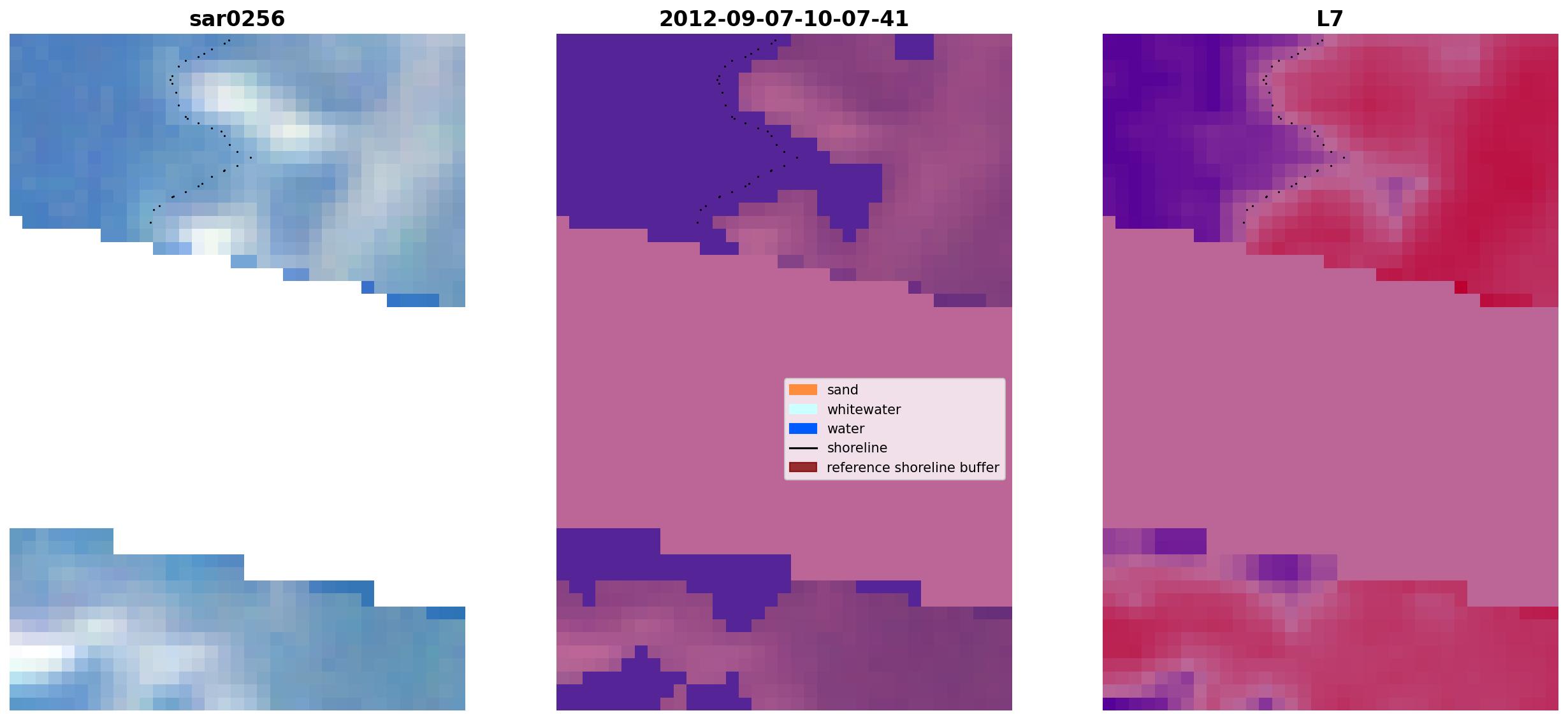 sar0256

2012-09-07-10-07-41

sand
whitewater
water
shoreline
reference shoreline buffer

L7